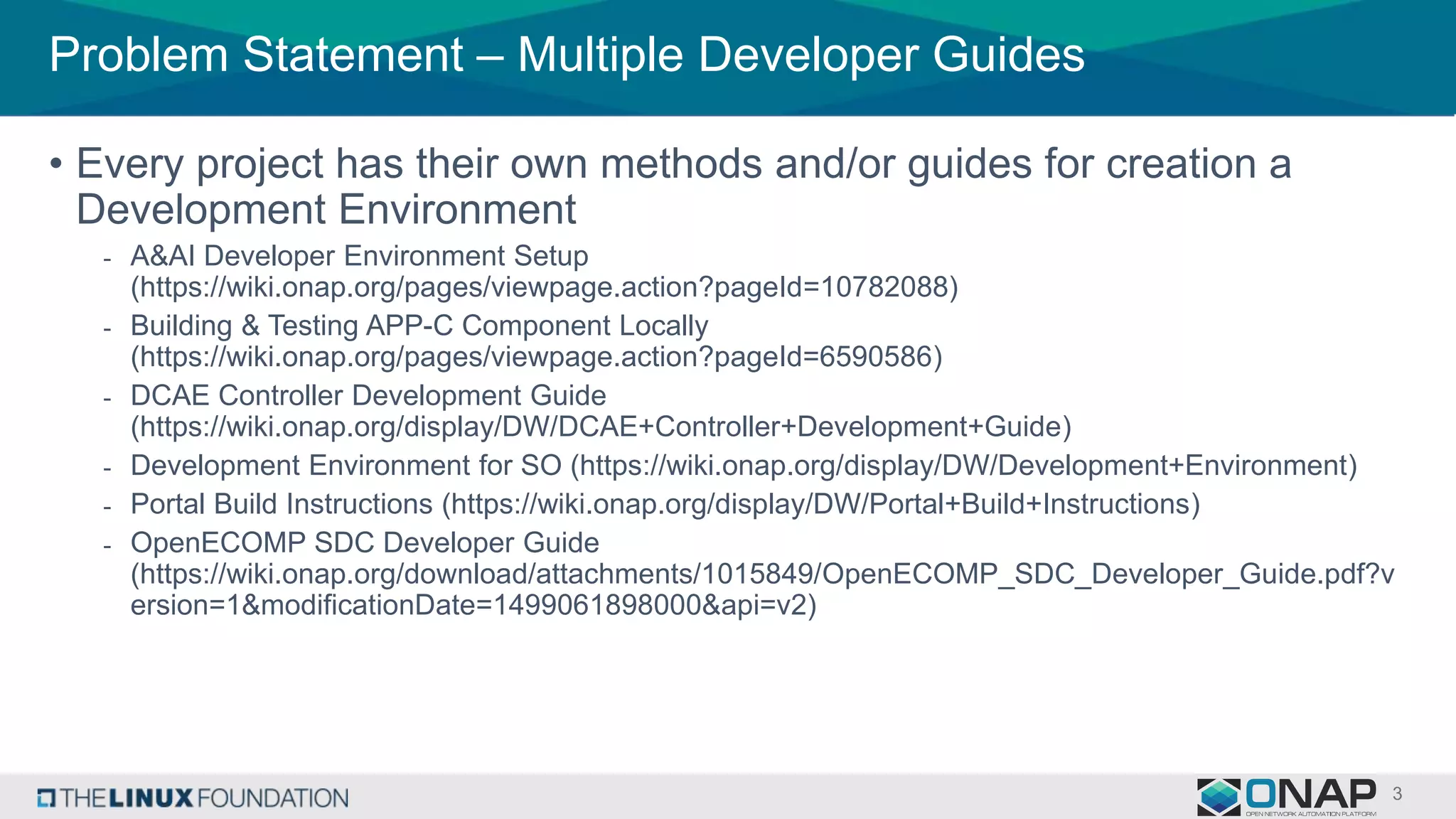 Problem Statement – Multiple Developer Guides

• Every project has their own methods and/or guides for creation a Development Environment

- A&AI Developer Environment Setup (https://wiki.onap.org/pages/viewpage.action?pageId=10782088)
- Building & Testing APP-C Component Locally (https://wiki.onap.org/pages/viewpage.action?pageId=6590586)
- DCAE Controller Development Guide (https://wiki.onap.org/display/DW/DCAE+Controller+Development+Guide)
- Development Environment for SO (https://wiki.onap.org/display/DW/Development+Environment)
- Portal Build Instructions (https://wiki.onap.org/display/DW/Portal+Build+Instructions)
- OpenECOMP SDC Developer Guide (https://wiki.onap.org/download/attachments/1015849/OpenECOMP_SDC_Developer_Guide.pdf?version=1&modificationDate=1499061898000&api=v2)

THE LINUX FOUNDATION

ONAP
OPEN NETWORK AUTOMATION PLATFORM

3